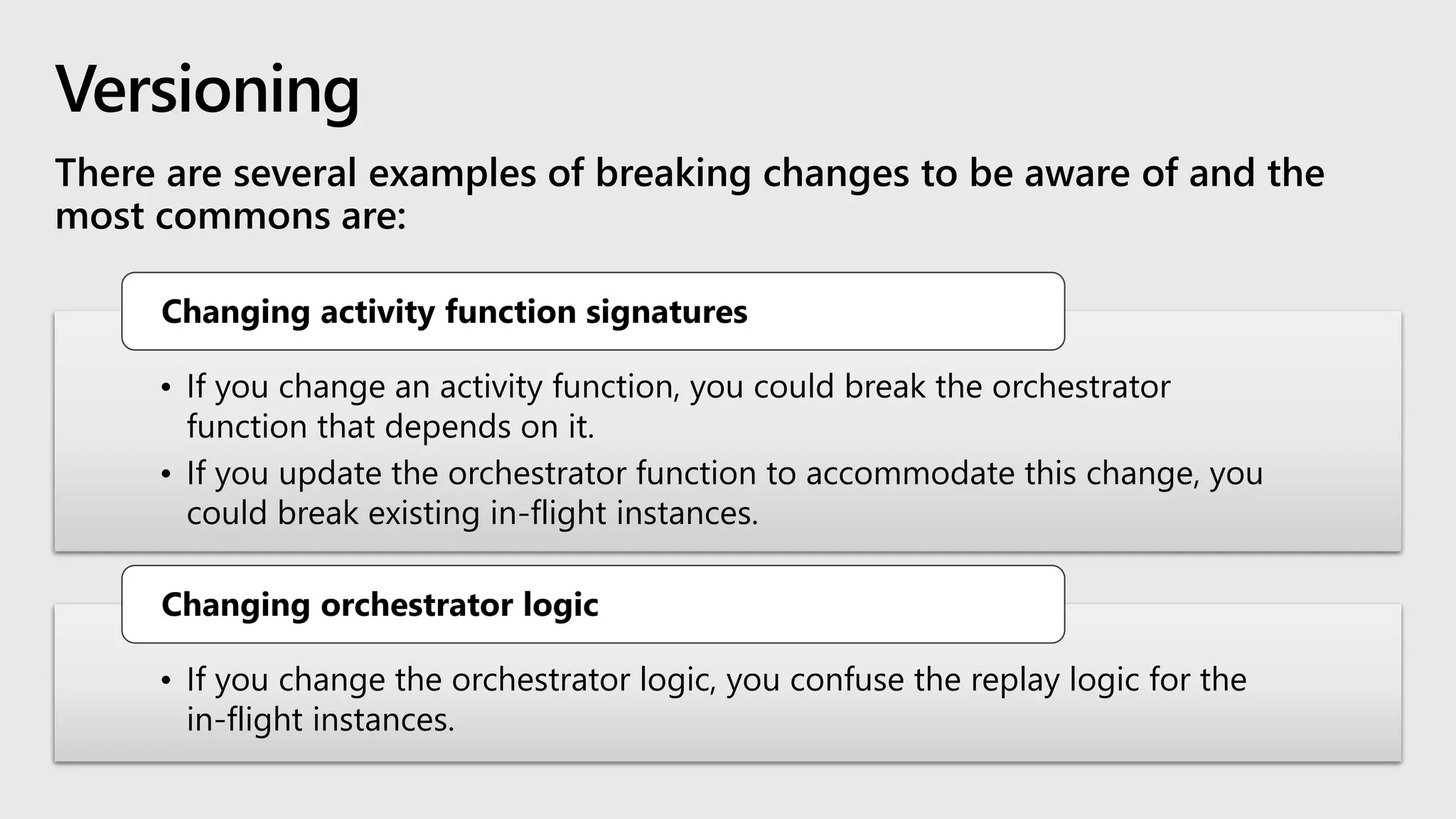 Versioning

There are several examples of breaking changes to be aware of and the most commons are:

Changing activity function signatures

• If you change an activity function, you could break the orchestrator function that depends on it.
• If you update the orchestrator function to accommodate this change, you could break existing in-flight instances.

Changing orchestrator logic

• If you change the orchestrator logic, you confuse the replay logic for the in-flight instances.